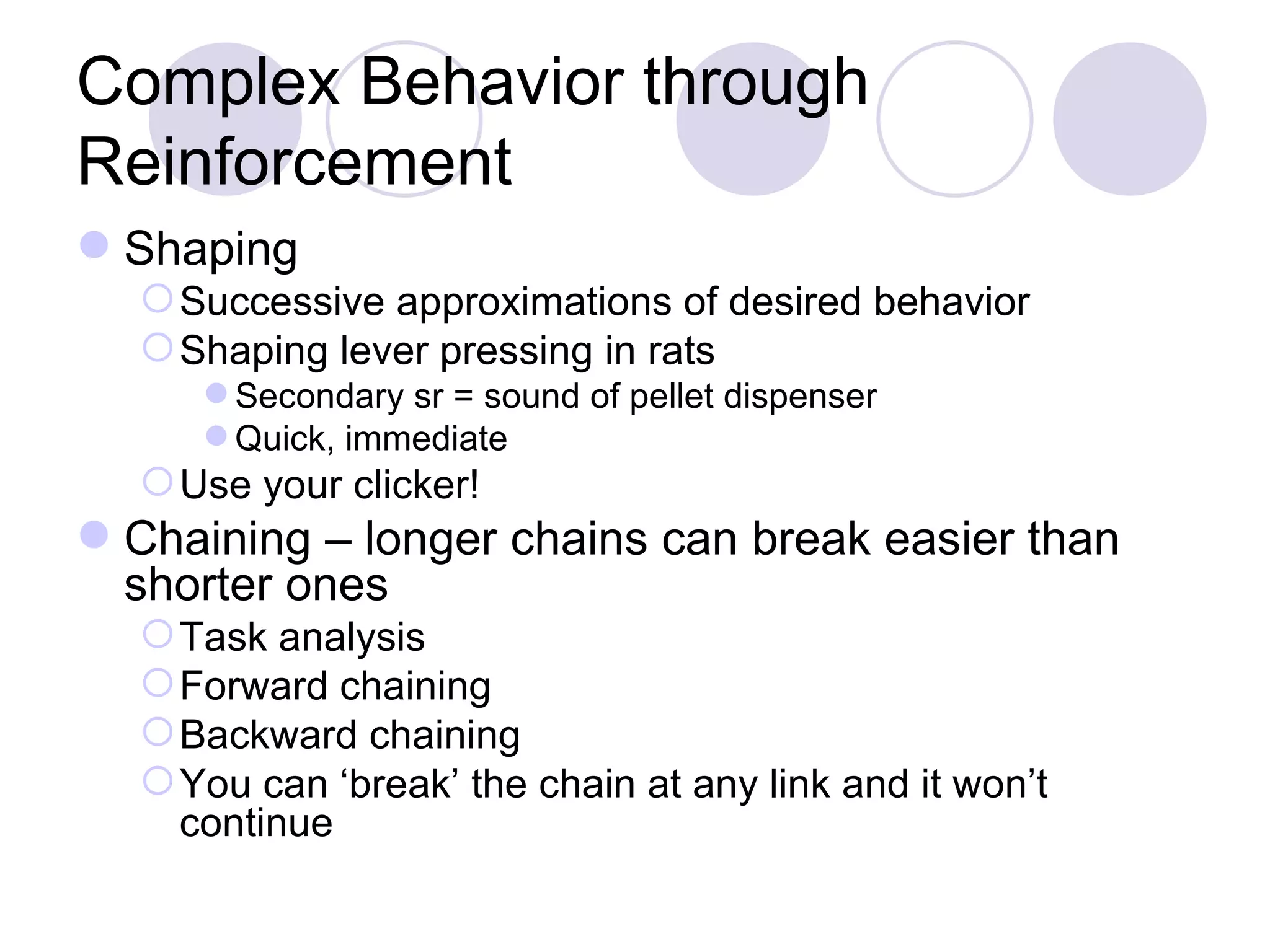 Complex Behavior through Reinforcement

Shaping
Successive approximations of desired behavior
Shaping lever pressing in rats
Secondary sr = sound of pellet dispenser
Quick, immediate
Use your clicker!

Chaining – longer chains can break easier than shorter ones
Task analysis
Forward chaining
Backward chaining
You can ‘break’ the chain at any link and it won’t continue